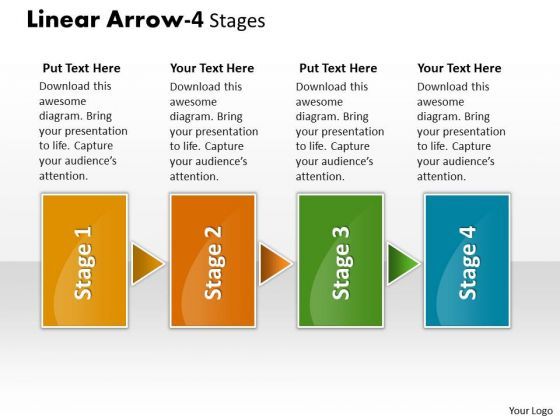 Linear Arrow-4 Stages

Put Text Here
Download this awesome diagram. Bring your presentation to life. Capture your audience's attention.

Your Text Here
Download this awesome diagram. Bring your presentation to life. Capture your audience's attention.

Put Text Here
Download this awesome diagram. Bring your presentation to life. Capture your audience's attention.

Your Text Here
Download this awesome diagram. Bring your presentation to life. Capture your audience's attention.

Stage 1

Stage 2

Stage 3

Stage 4

Your Logo